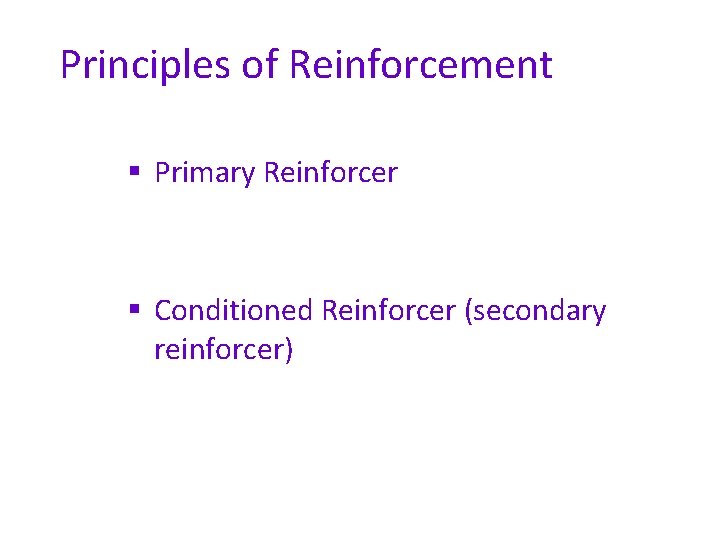 Principles of Reinforcement

• Primary Reinforcer

• Conditioned Reinforcer (secondary reinforcer)